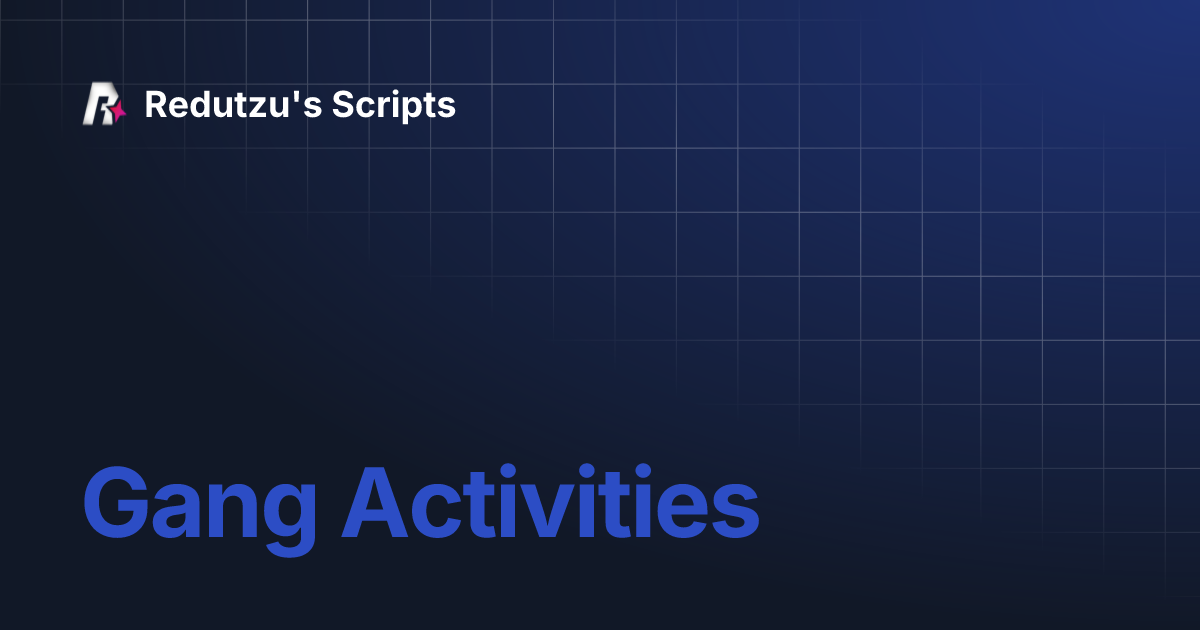 Redutzu's Scripts

Gang Activities